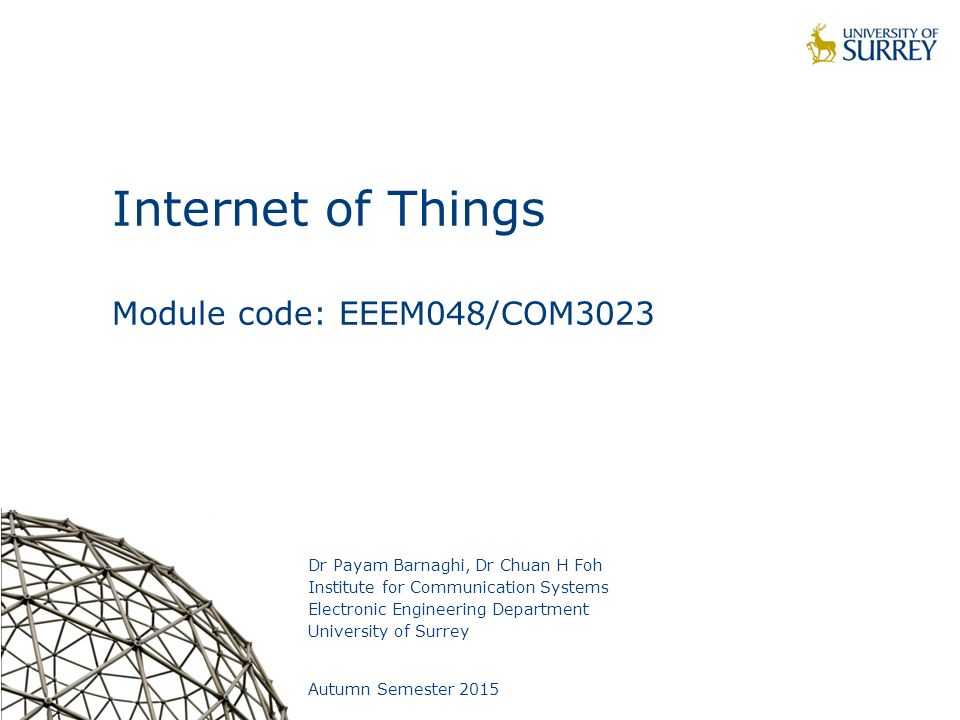 UNIVERSITY OF SURREY

Internet of Things

Module code: EEEM048/COM3023

Dr Payam Barnaghi, Dr Chuan H Foh
Institute for Communication Systems
Electronic Engineering Department
University of Surrey

Autumn Semester 2015